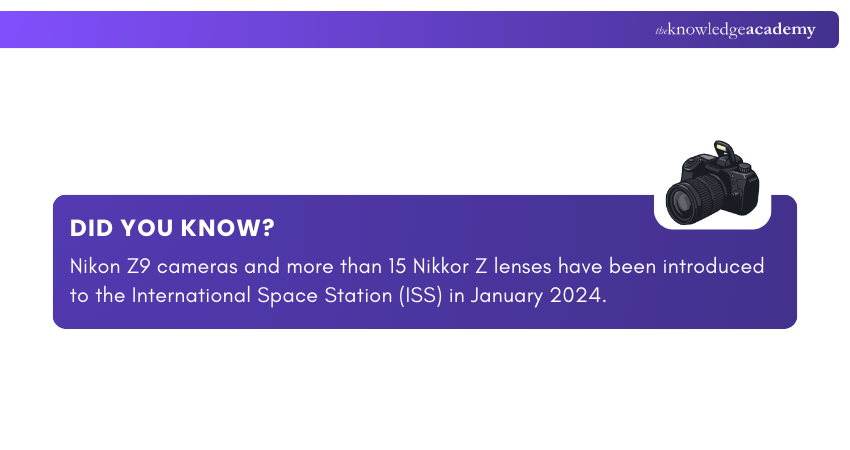 theknowledgeacademy

DID YOU KNOW?

Nikon Z9 cameras and more than 15 Nikkor Z lenses have been introduced to the International Space Station (ISS) in January 2024.